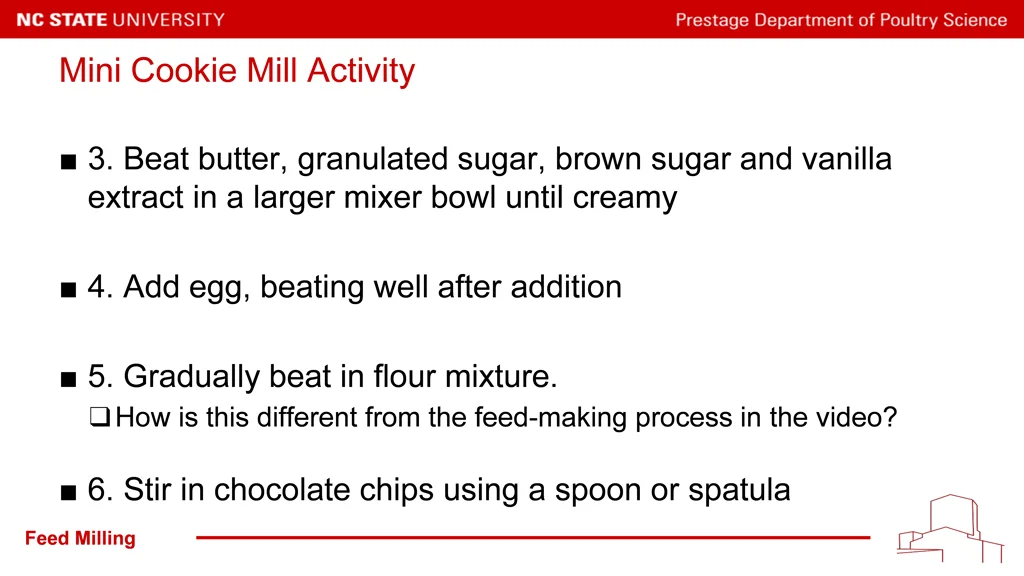 NC STATE UNIVERSITY

Prestage Department of Poultry Science

Mini Cookie Mill Activity

■ 3. Beat butter, granulated sugar, brown sugar and vanilla extract in a larger mixer bowl until creamy

■ 4. Add egg, beating well after addition

■ 5. Gradually beat in flour mixture.

❑ How is this different from the feed-making process in the video?

■ 6. Stir in chocolate chips using a spoon or spatula

Feed Milling